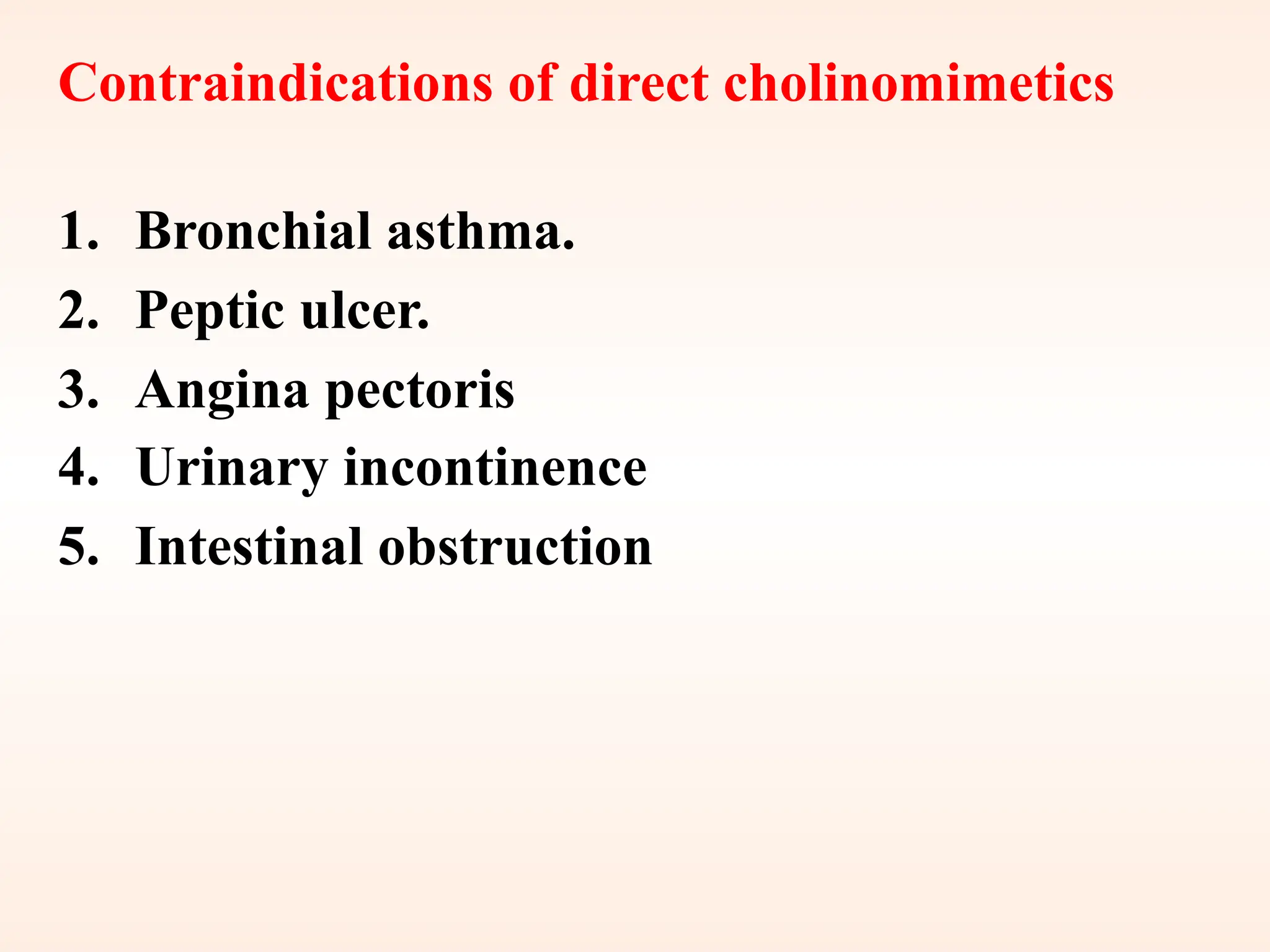 Contraindications of direct cholinomimetics

1. Bronchial asthma.
2. Peptic ulcer.
3. Angina pectoris
4. Urinary incontinence
5. Intestinal obstruction